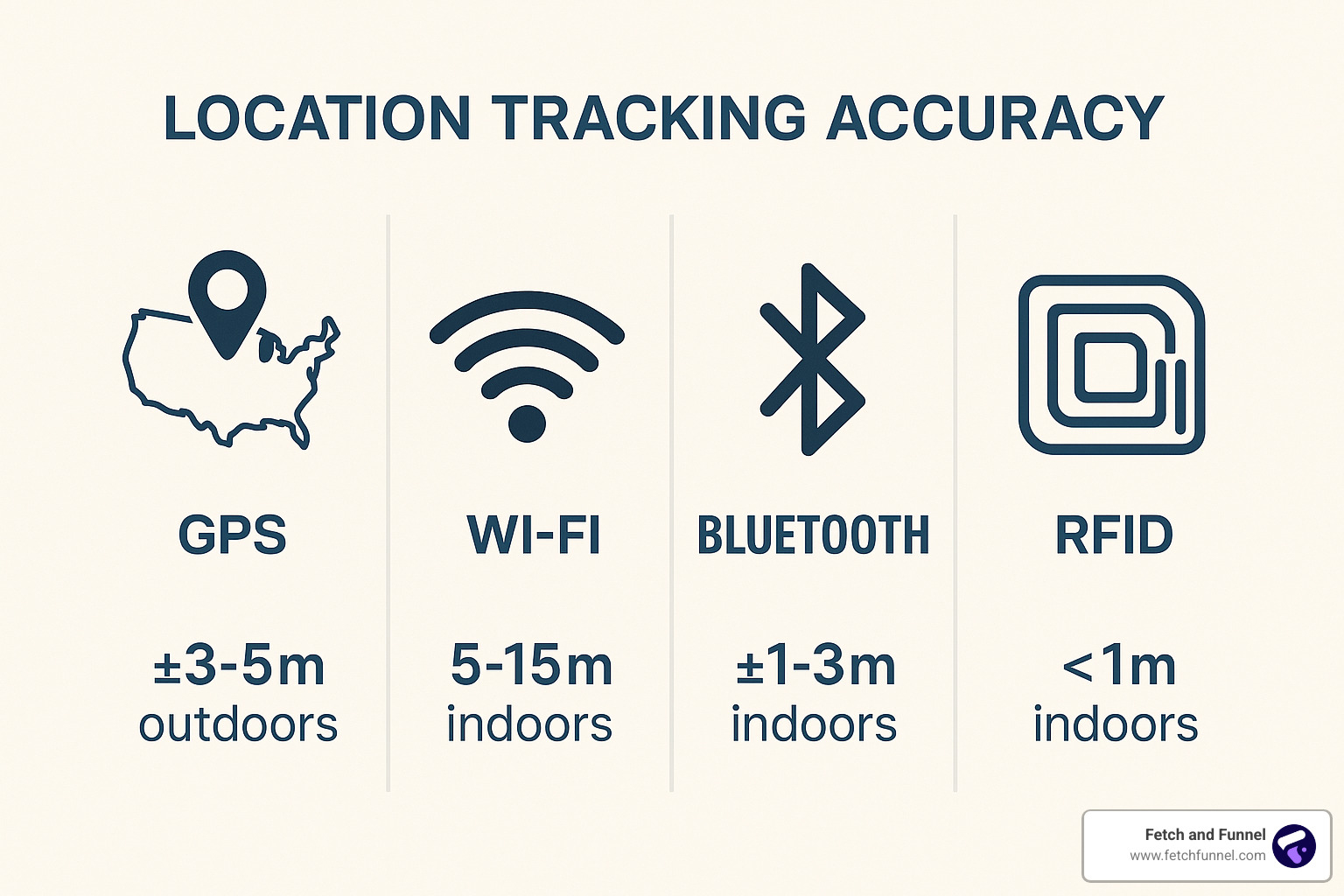 LOCATION TRACKING ACCURACY

GPS

±3-5m
outdoors

WI-FI

5-15m
indoors

BLUETOOTH

±1-3m
indoors

RFID

<1m
indoors

Fetch and Funnel
www.fetchfunnel.com